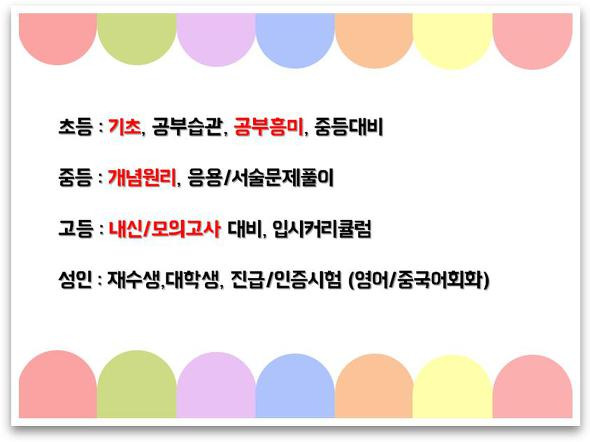 초등 : 기초, 공부습관, 공부흥미, 중등대비

중등 : 개념원리, 응용/서술문제풀이

고등 : 내신/모의고사 대비, 입시커리큘럼

성인 : 재수생,대학생, 진급/인증시험 (영어/중국어회화)